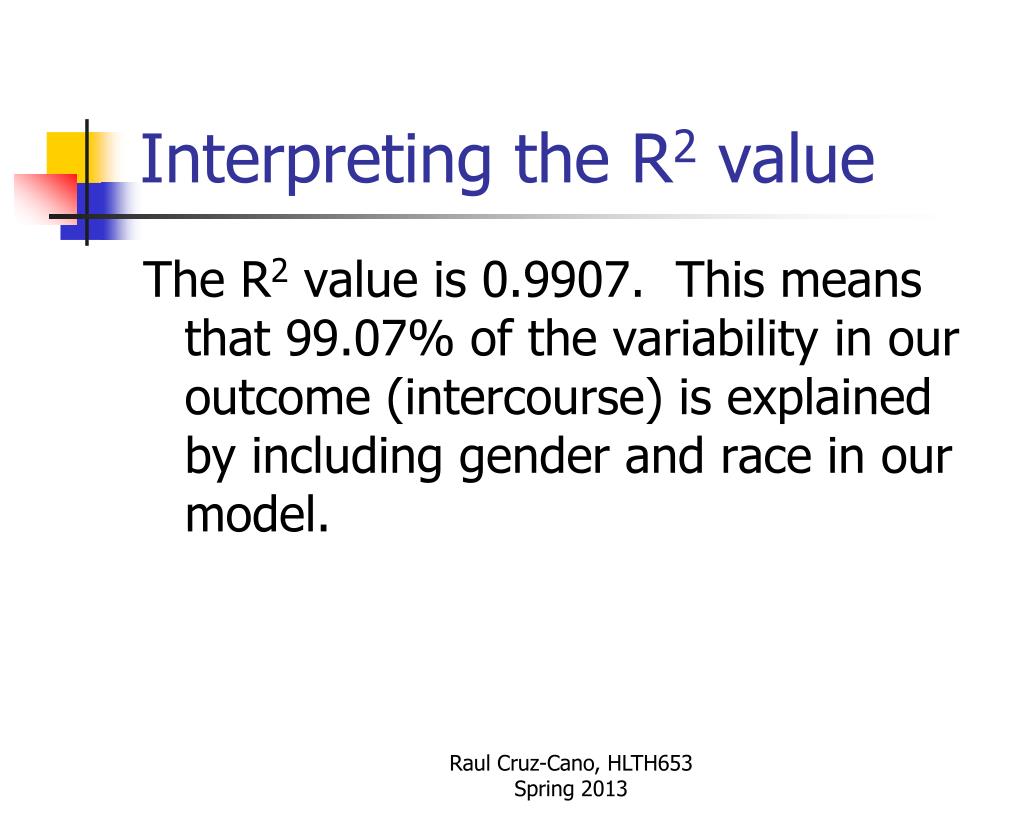 Interpreting the $R^2$ value

The $R^2$ value is 0.9907.  This means that 99.07% of the variability in our outcome (intercourse) is explained by including gender and race in our model.

Raul Cruz-Cano, HLTH653
Spring 2013